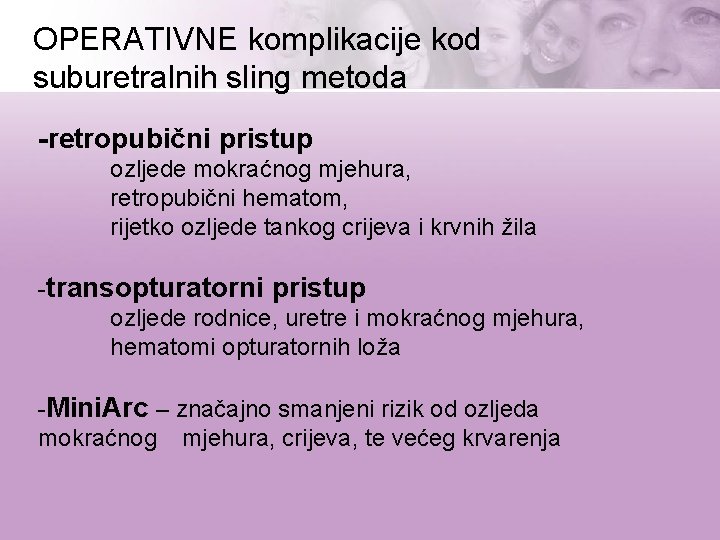 OPERATIVNE komplikacije kod suburetralnih sling metoda

-retropubični pristup
ozljede mokraćnog mjehura,
retropubični hematom,
rijetko ozljede tankog crijeva i krvnih žila

-transopturatorni pristup
ozljede rodnice, uretre i mokraćnog mjehura,
hematomi opturatornih loža

-MiniArc – značajno smanjeni rizik od ozljeda mokraćnog mjehura, crijeva, te većeg krvarenja